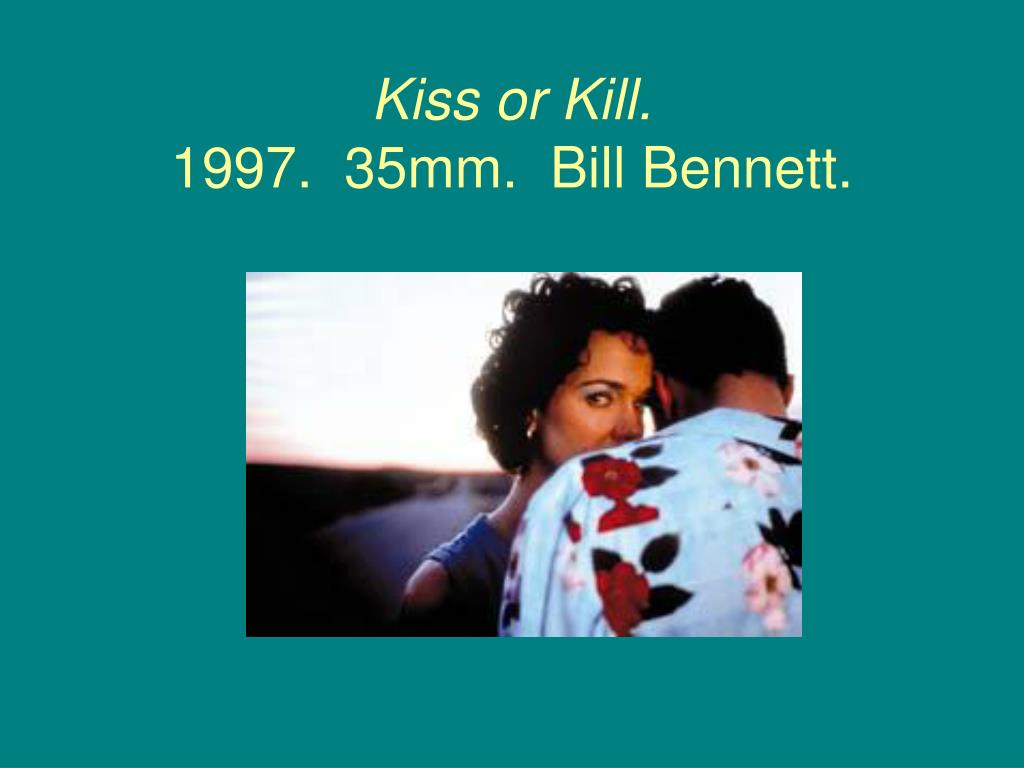 Kiss or Kill.
1997. 35mm. Bill Bennett.